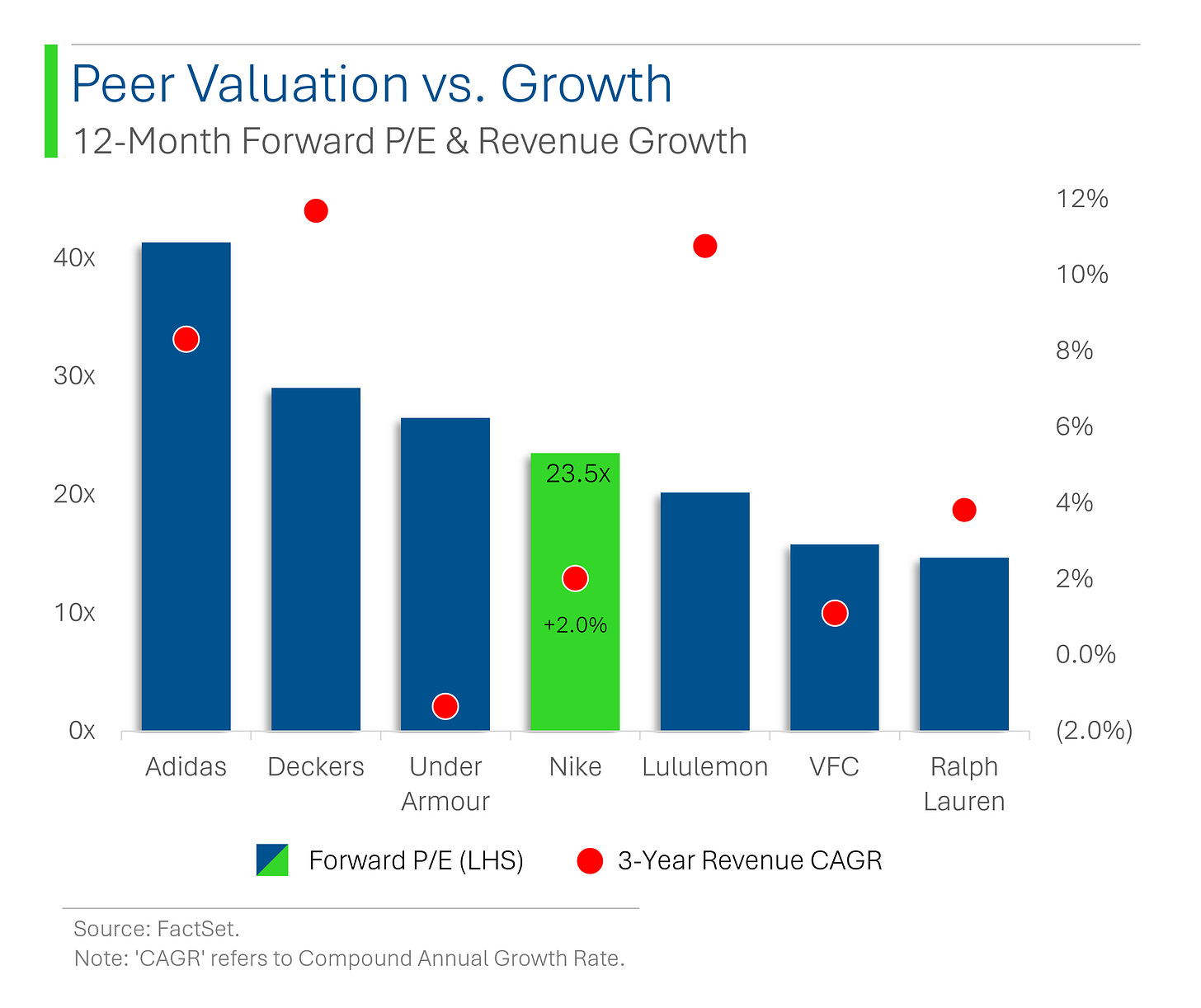 Peer Valuation vs. Growth
12-Month Forward P/E & Revenue Growth

40x
30x
20x
10x
0x

12%
10%
8%
6%
4%
2%
0.0%
(2.0%)

23.5x
+2.0%

Adidas
Deckers
Under Armour
Nike
Lululemon
VFC
Ralph Lauren

Forward P/E (LHS)
3-Year Revenue CAGR

Source: FactSet.
Note: 'CAGR' refers to Compound Annual Growth Rate.